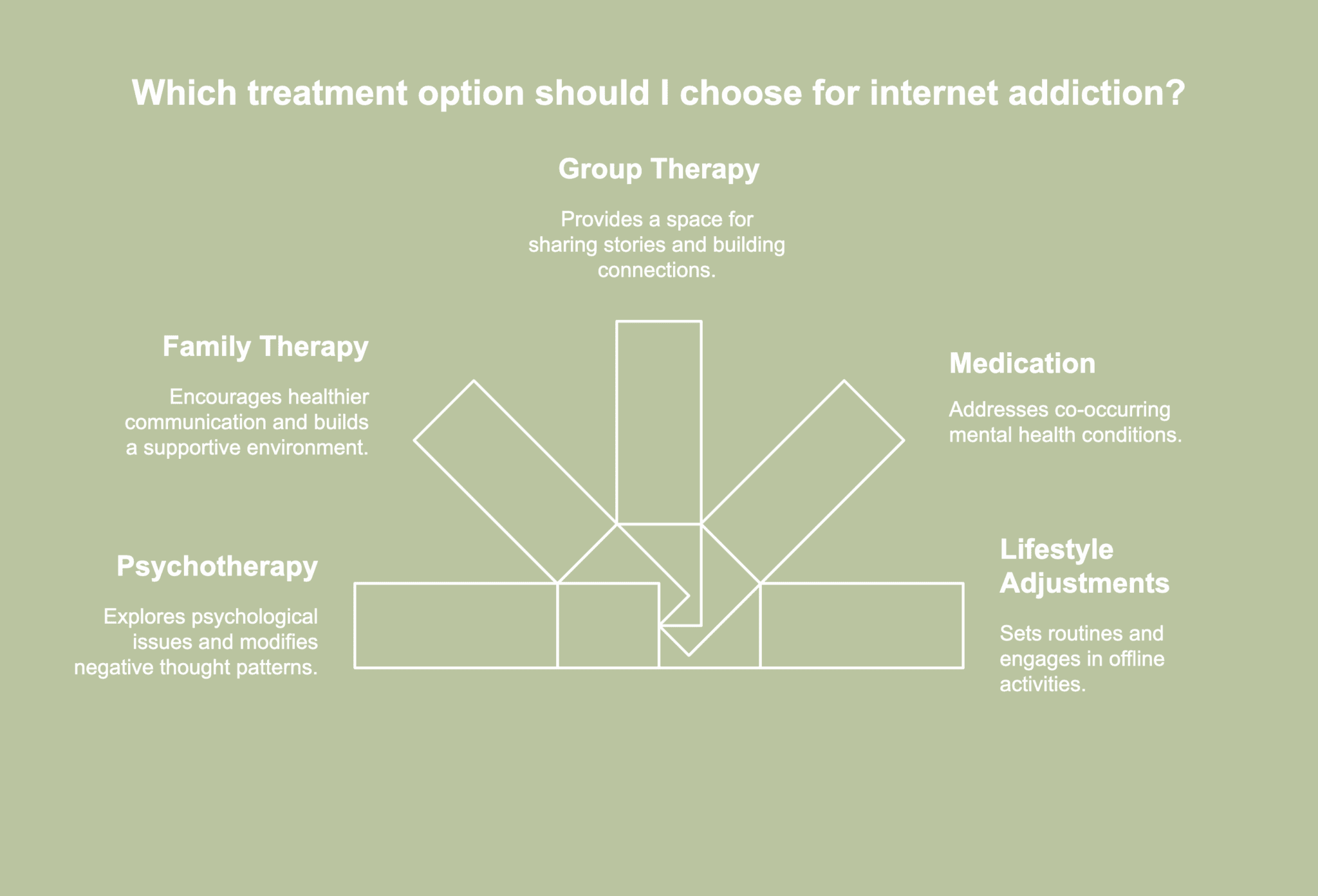 Which treatment option should I choose for internet addiction?

Group Therapy

Provides a space for sharing stories and building connections.

Family Therapy

Encourages healthier communication and builds a supportive environment.

Medication

Addresses co-occurring mental health conditions.

Psychotherapy

Explores psychological issues and modifies negative thought patterns.

Lifestyle Adjustments

Sets routines and engages in offline activities.